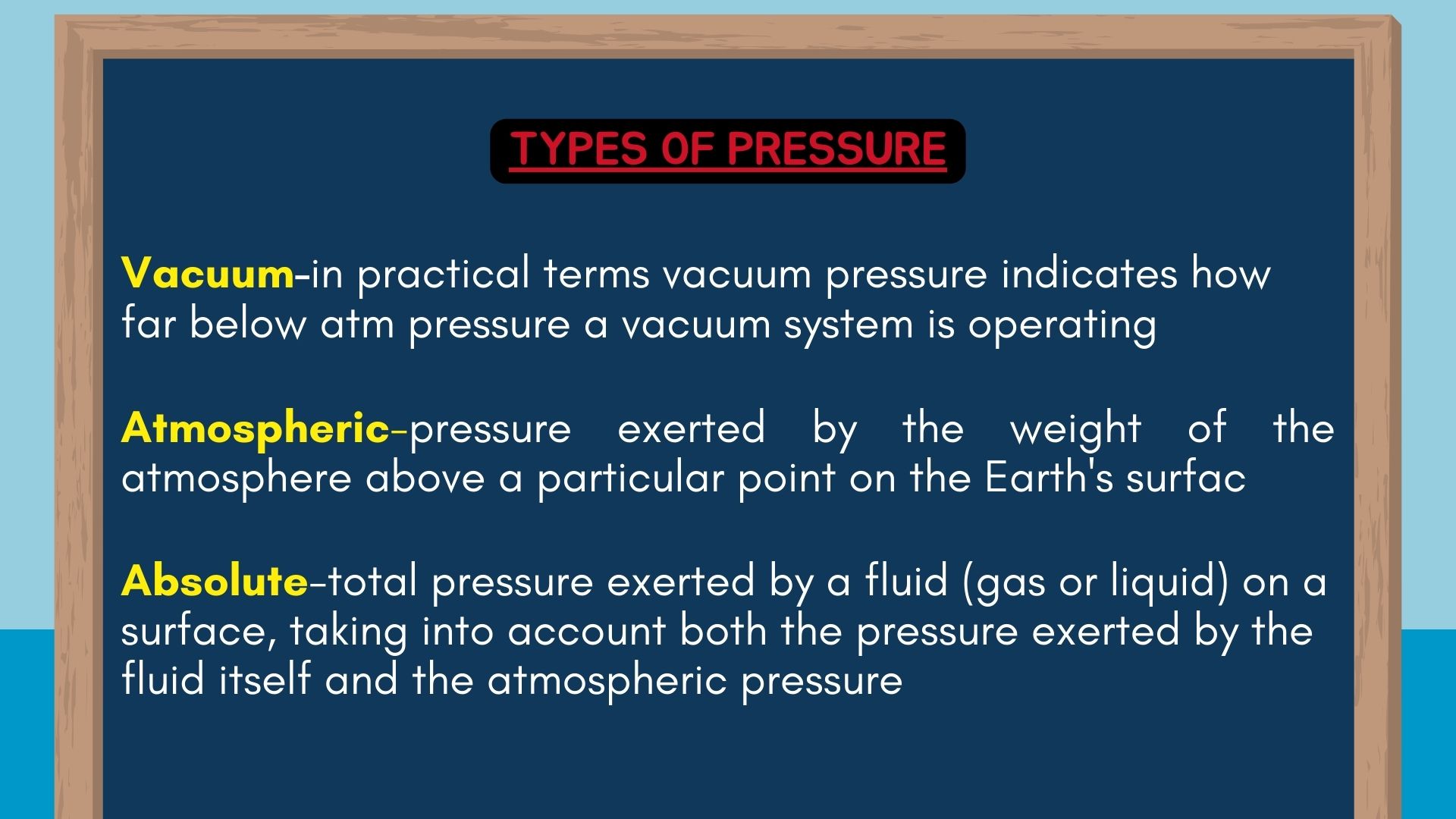 TYPES OF PRESSURE

Vacuum-in practical terms vacuum pressure indicates how far below atm pressure a vacuum system is operating

Atmospheric-pressure exerted by the weight of the atmosphere above a particular point on the Earth's surfac

Absolute-total pressure exerted by a fluid (gas or liquid) on a surface, taking into account both the pressure exerted by the fluid itself and the atmospheric pressure